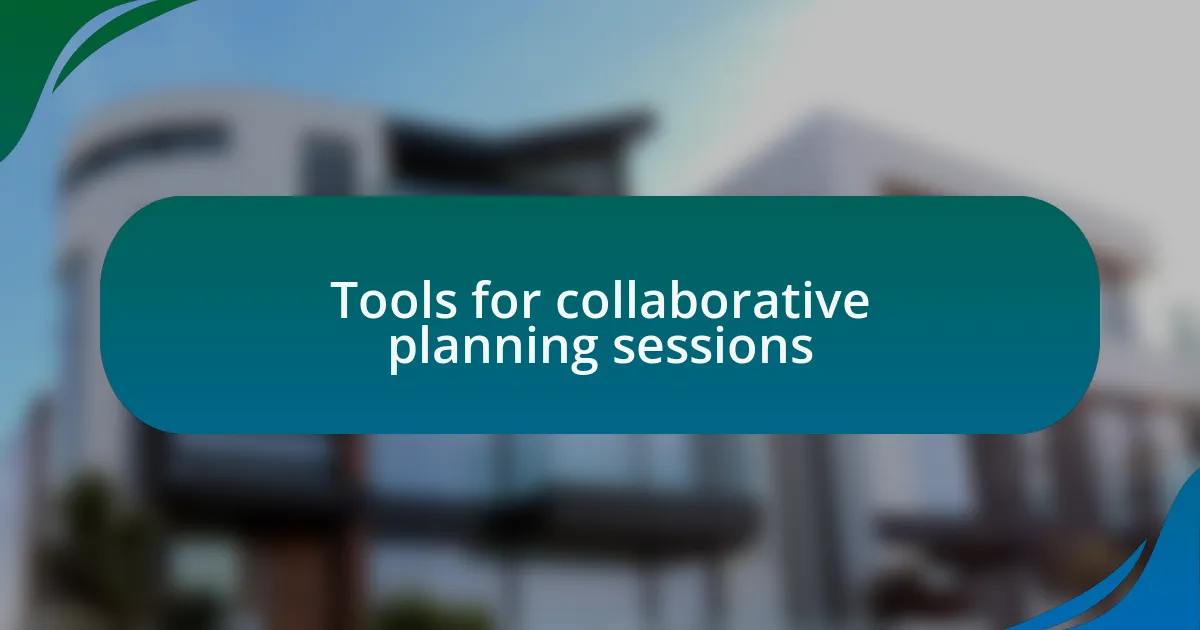 Tools for collaborative planning sessions